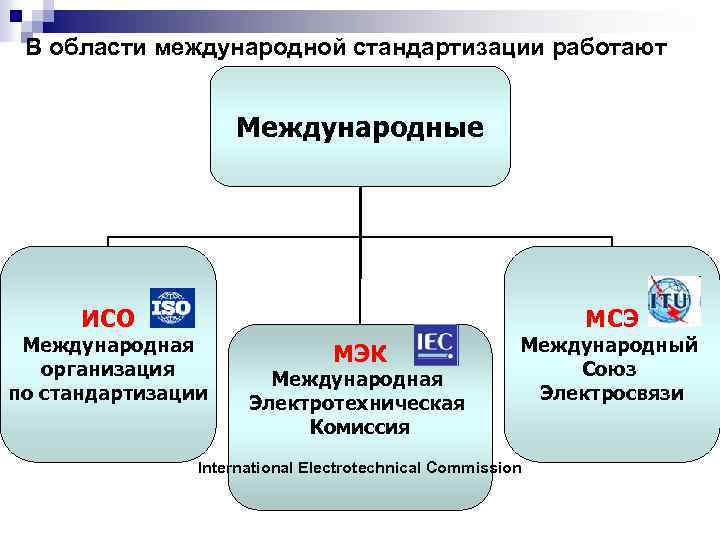 В области международной стандартизации работают

Международные

ИСО
ISO
Международная организация по стандартизации

МЭК
IEC
Международная Электротехническая Комиссия

International Electrotechnical Commission

МСЭ
ITU
Международный Союз Электросвязи